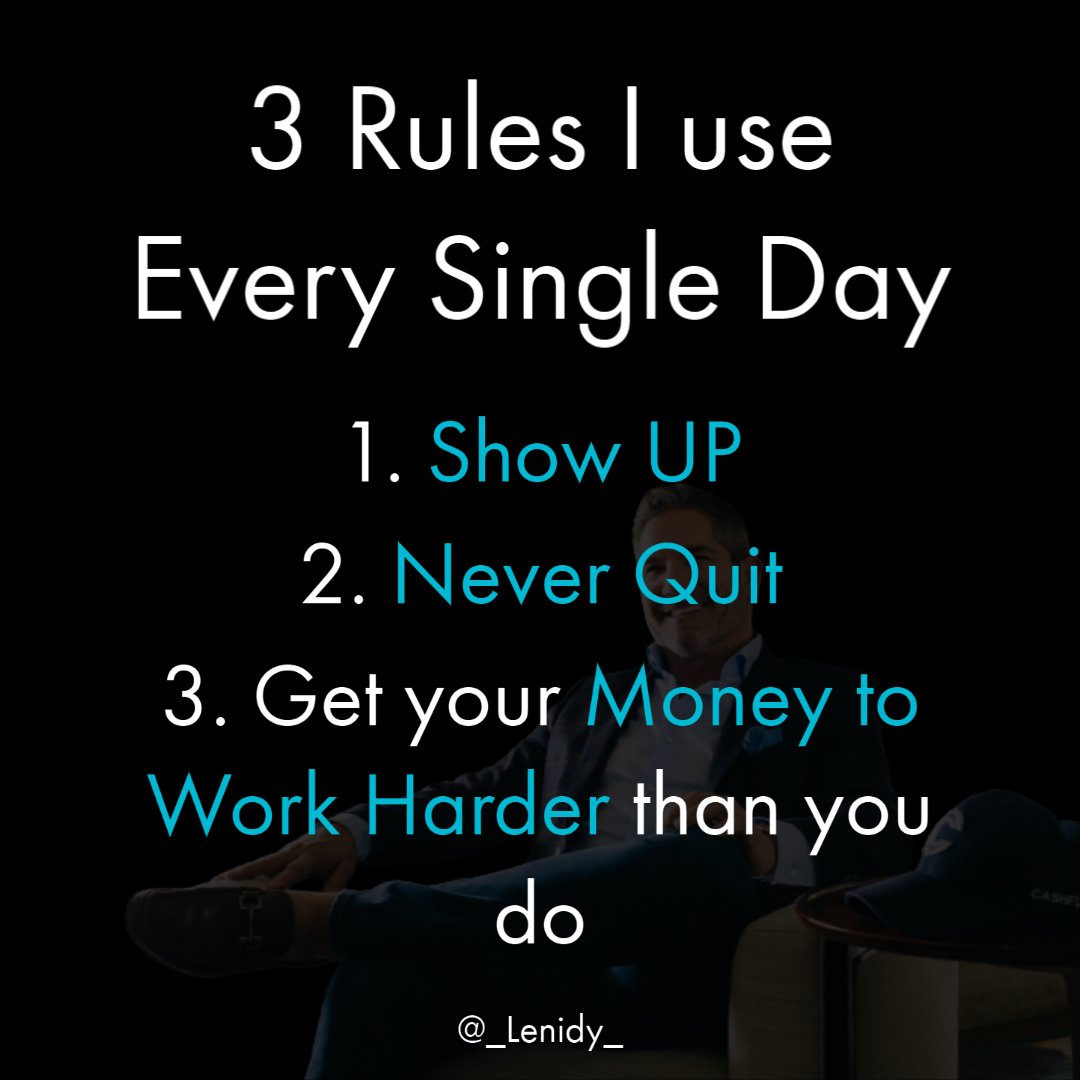 3 Rules I use Every Single Day

1. Show UP
2. Never Quit
3. Get your Money to Work Harder than you do

CASHFL

@_Lenidy_